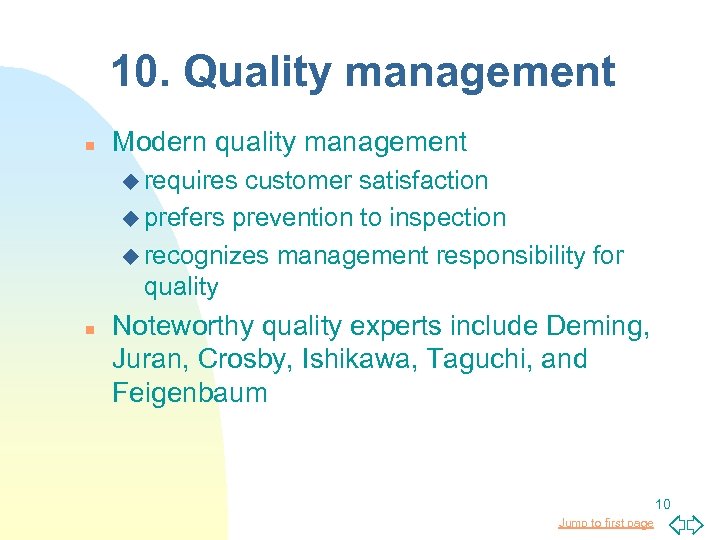 10. Quality management

Modern quality management

requires customer satisfaction

prefers prevention to inspection

recognizes management responsibility for quality

Noteworthy quality experts include Deming, Juran, Crosby, Ishikawa, Taguchi, and Feigenbaum

10

Jump to first page